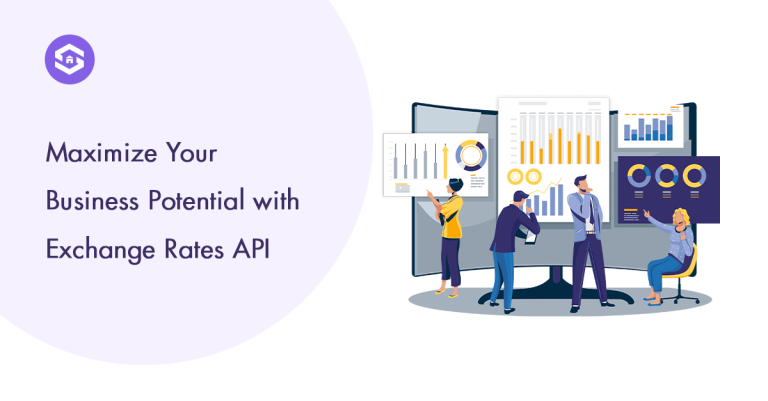 Maximize Your Business Potential with Exchange Rates API